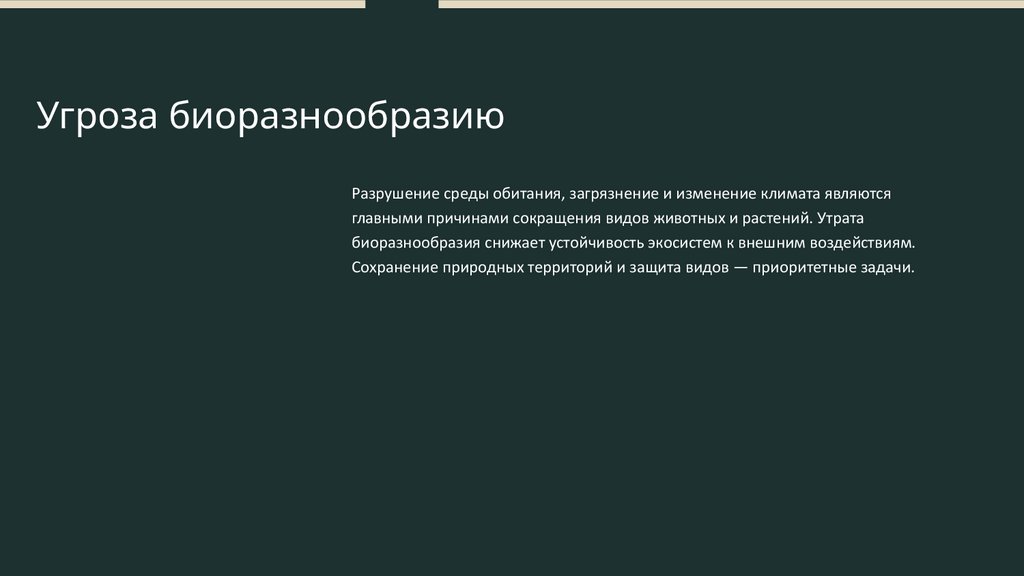 Угроза биоразнообразию

Разрушение среды обитания, загрязнение и изменение климата являются главными причинами сокращения видов животных и растений. Утрата биоразнообразия снижает устойчивость экосистем к внешним воздействиям. Сохранение природных территорий и защита видов — приоритетные задачи.